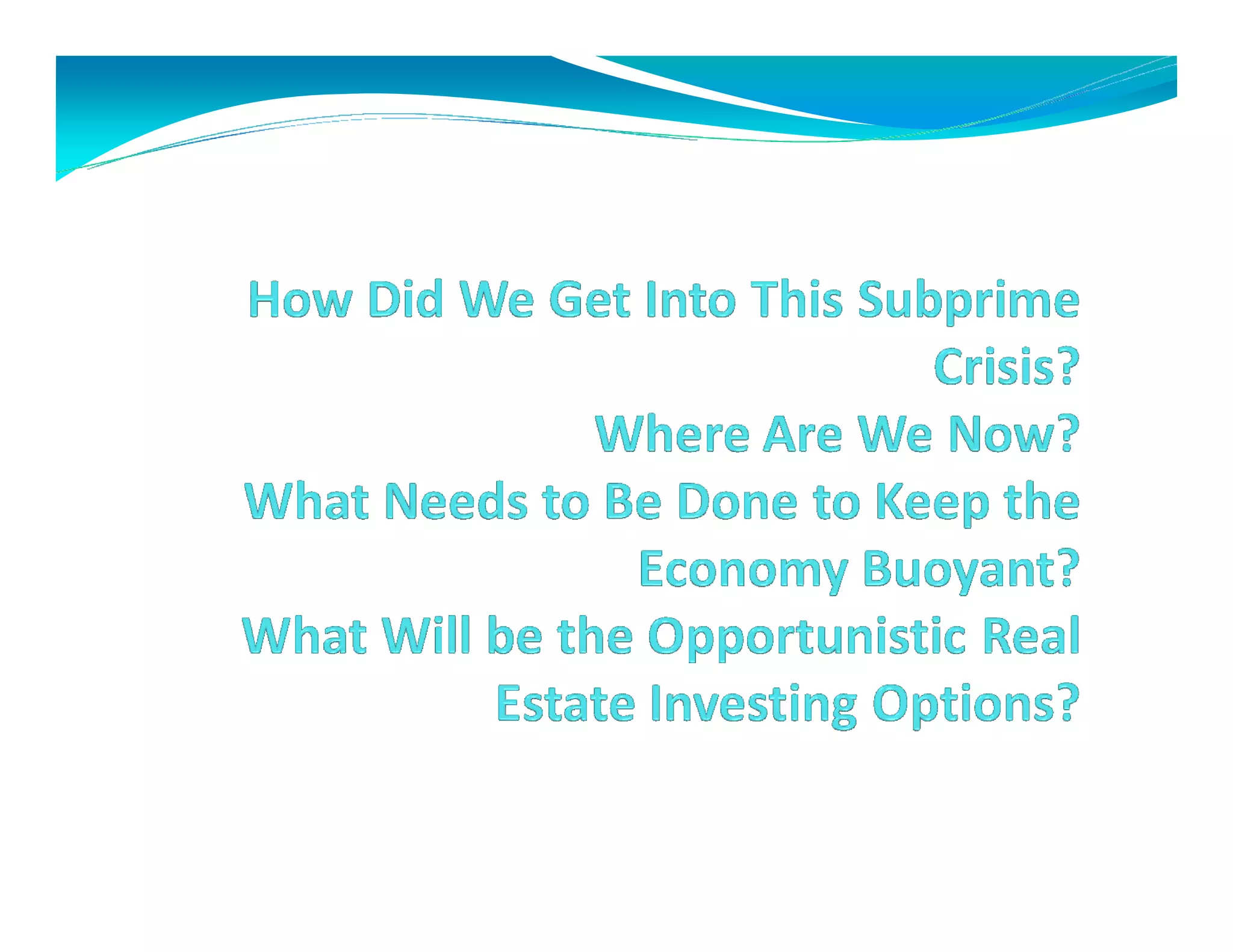 How Did We Get Into This Subprime Crisis?

Where Are We Now?

What Needs to Be Done to Keep the Economy Buoyant?

What Will be the Opportunistic Real Estate Investing Options?